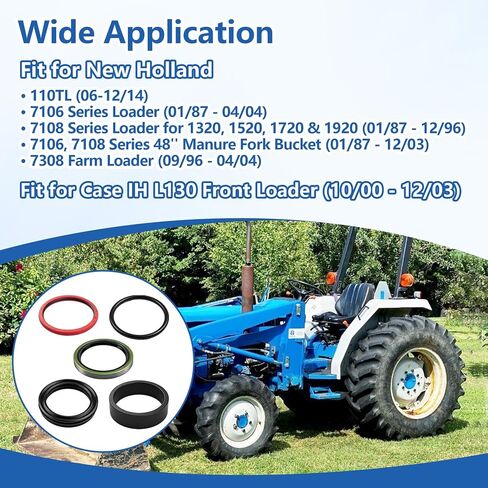 Wide Application

Fit for New Holland

• 110TL (06-12/14)
• 7106 Series Loader (01/87 - 04/04)
• 7108 Series Loader for 1320, 1520, 1720 & 1920 (01/87 - 12/96)
• 7106, 7108 Series 48'' Manure Fork Bucket (01/87 - 12/03)
• 7308 Farm Loader (09/96 - 04/04)

Fit for Case IH L130 Front Loader (10/00 - 12/03)